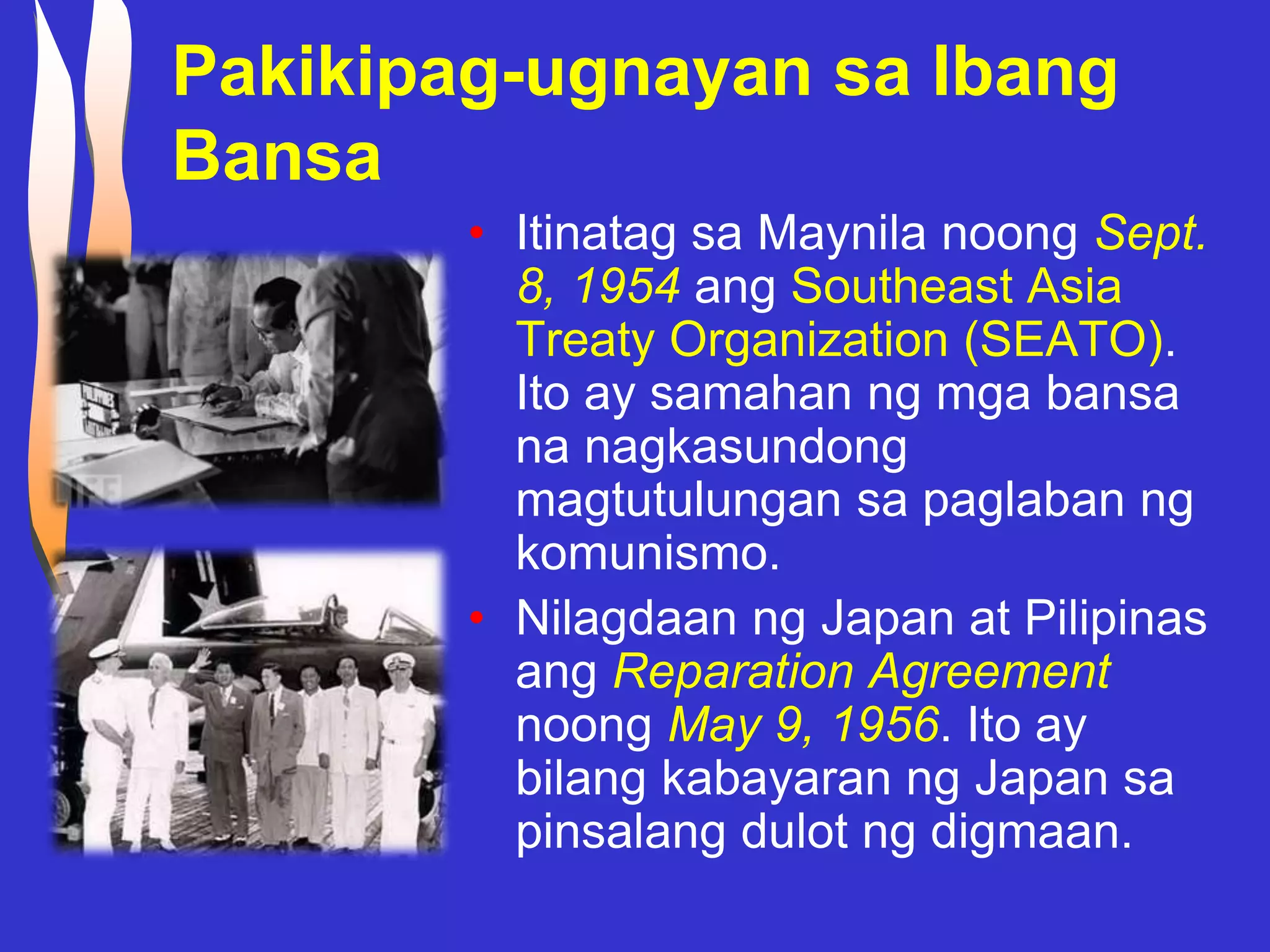 Pakikipag-ugnayan sa Ibang Bansa

• Itinatag sa Maynila noong Sept. 8, 1954 ang Southeast Asia Treaty Organization (SEATO). Ito ay samahan ng mga bansa na nagkasundong magtutulungan sa paglaban ng komunismo.

• Nilagdaan ng Japan at Pilipinas ang Reparation Agreement noong May 9, 1956. Ito ay bilang kabayaran ng Japan sa pinsalang dulot ng digmaan.